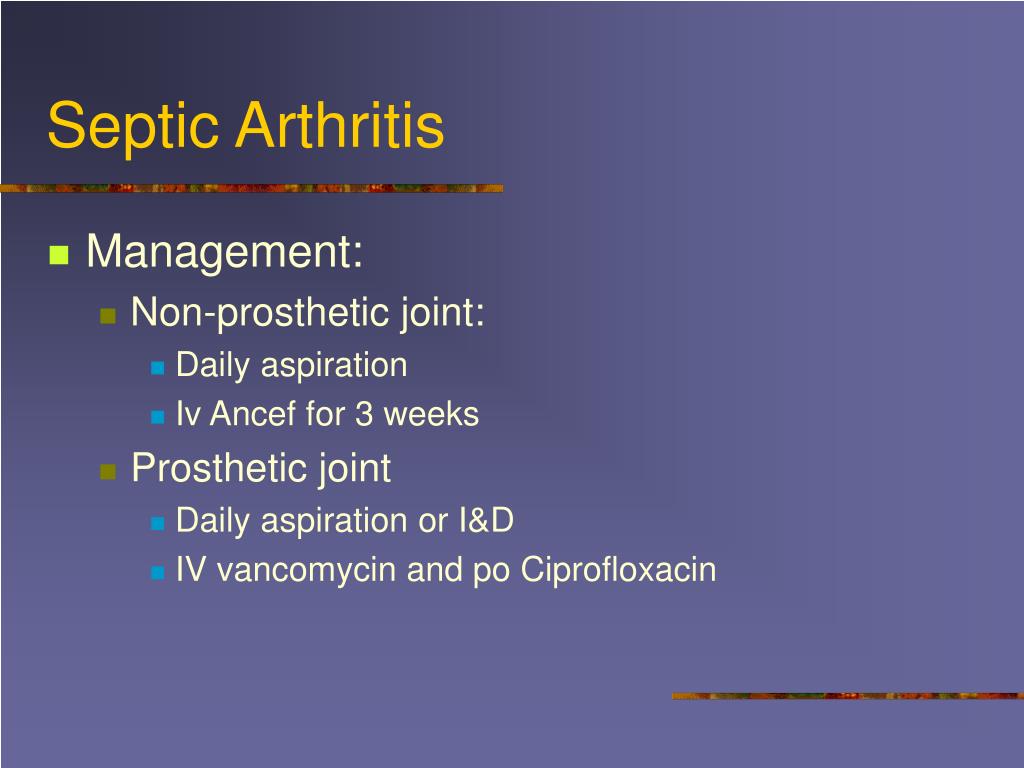 Septic Arthritis

Management:
Non-prosthetic joint:
Daily aspiration
Iv Ancef for 3 weeks
Prosthetic joint
Daily aspiration or I&D
IV vancomycin and po Ciprofloxacin